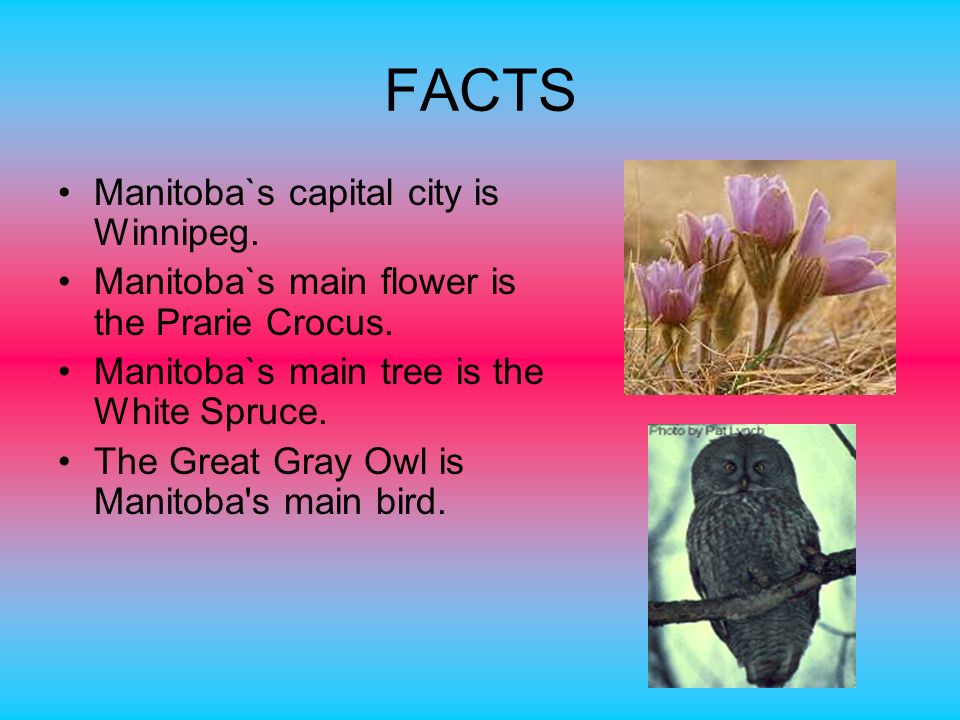 FACTS

• Manitoba`s capital city is Winnipeg.
• Manitoba`s main flower is the Prarie Crocus.
• Manitoba`s main tree is the White Spruce.
• The Great Gray Owl is Manitoba's main bird.

Photo by Pat Lynch